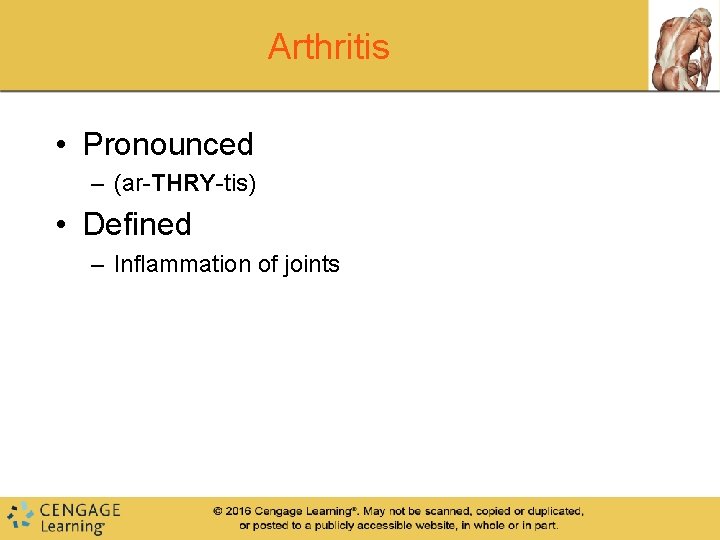 Arthritis

• Pronounced
– (ar-THRY-tis)

• Defined
– Inflammation of joints

CENGAGE Learning®

© 2016 Cengage Learning®. May not be scanned, copied or duplicated, or posted to a publicly accessible website, in whole or in part.